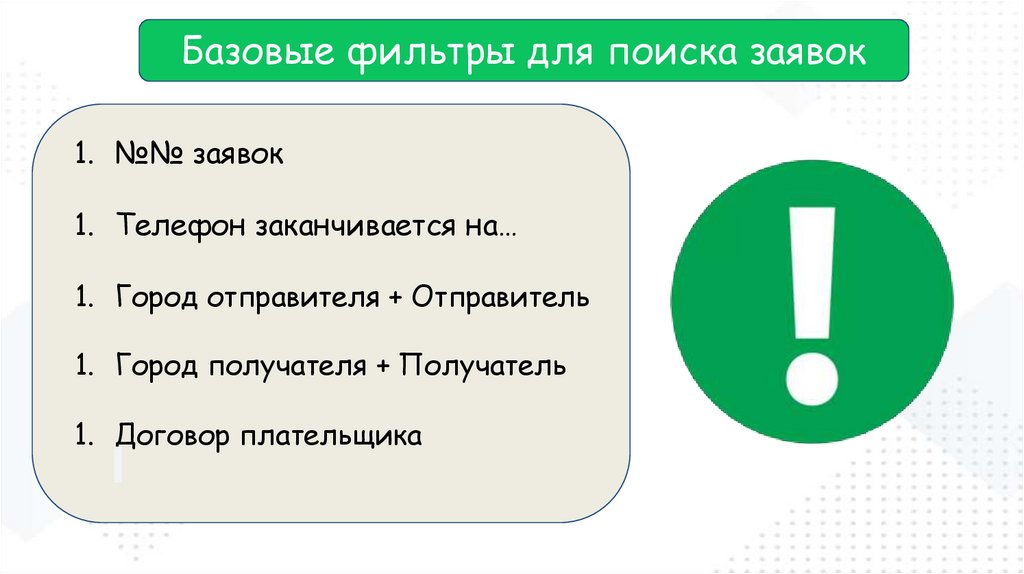 Базовые фильтры для поиска заявок

1. №№ заявок

1. Телефон заканчивается на…

1. Город отправителя + Отправитель

1. Город получателя + Получатель

1. Договор плательщика